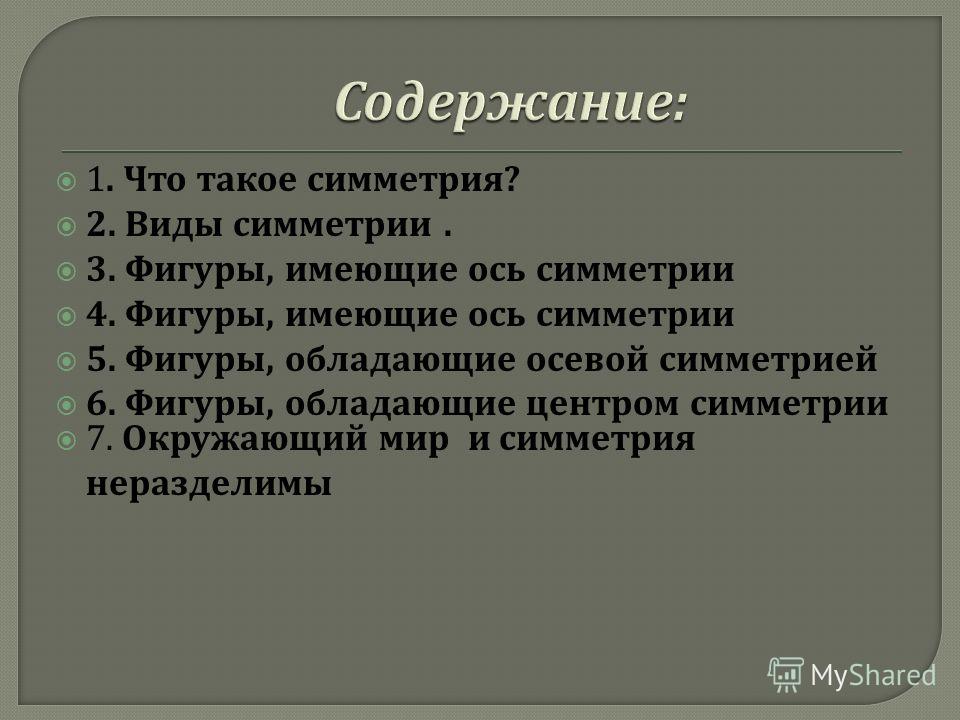 Содержание:

1. Что такое симметрия?
2. Виды симметрии .
3. Фигуры, имеющие ось симметрии
4. Фигуры, имеющие ось симметрии
5. Фигуры, обладающие осевой симметрией
6. Фигуры, обладающие центром симметрии
7. Окружающий мир и симметрия неразделимы

MyShared